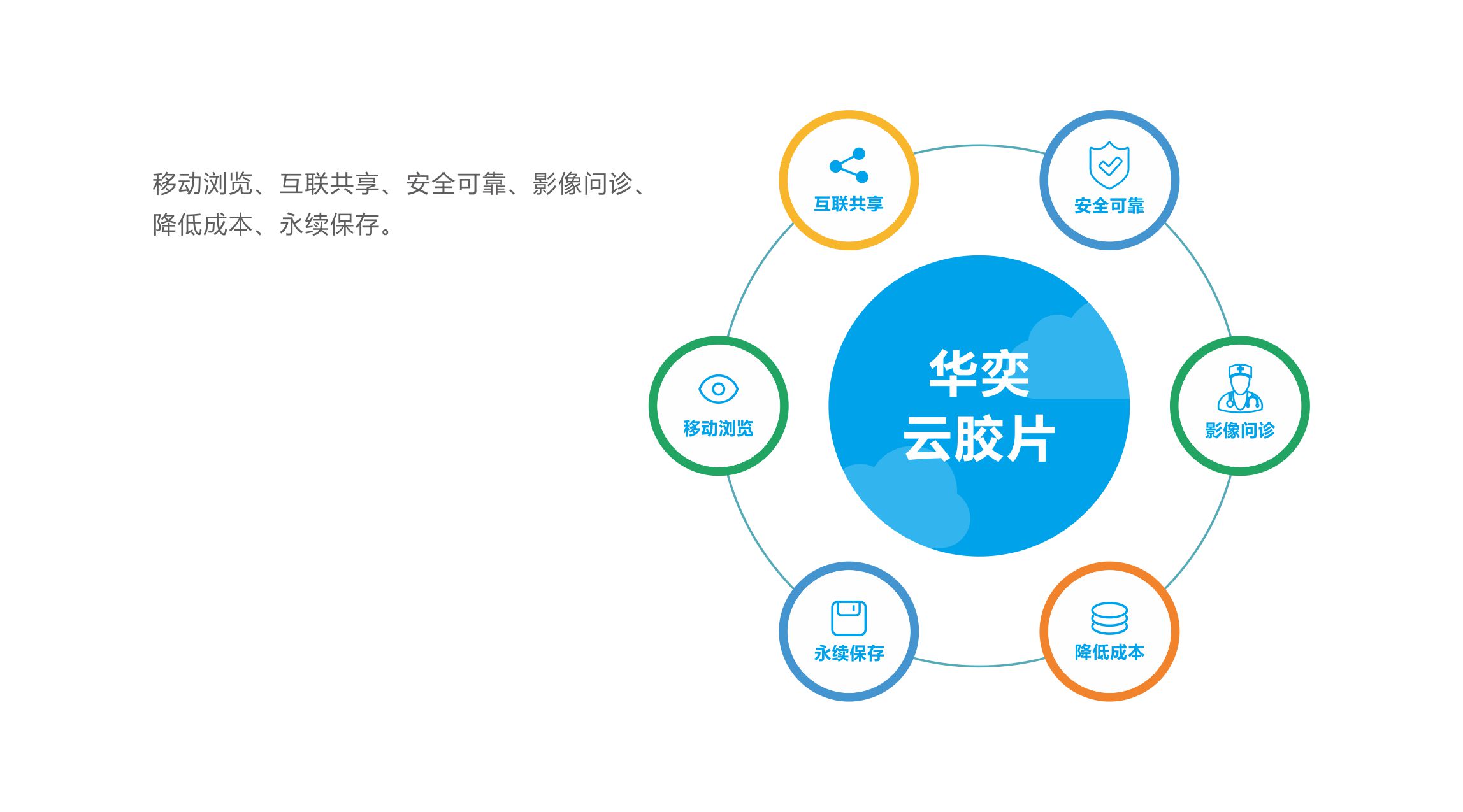 移动浏览、互联共享、安全可靠、影像问诊、降低成本、永续保存。

互联共享

安全可靠

移动浏览

华奕
云胶片

影像问诊

永续保存

降低成本